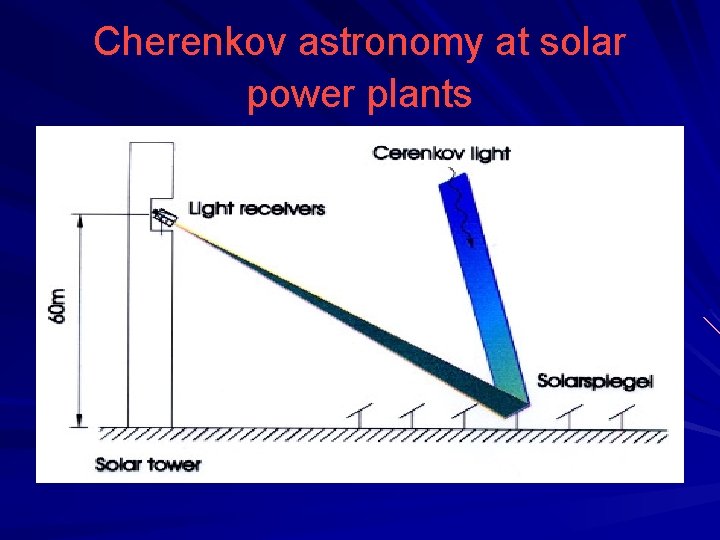 Cherenkov astronomy at solar power plants

Cerenkov light

Light receivers

60m

Solarspiegel

Solar tower